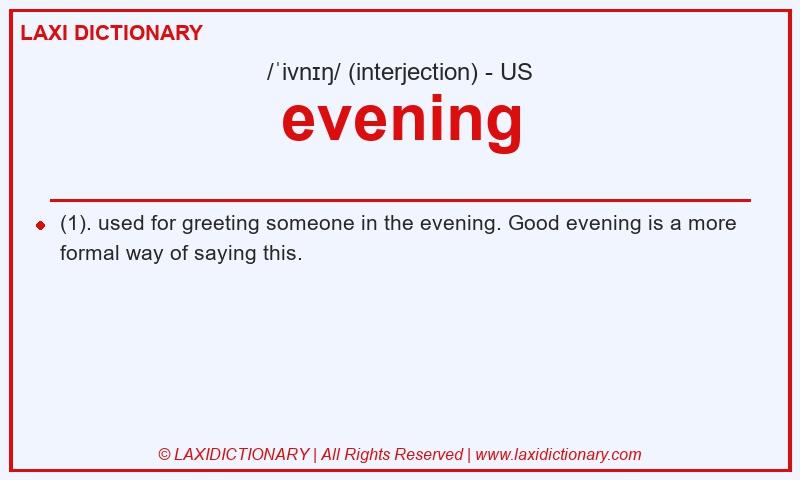 LAXI DICTIONARY

/ˈivnɪŋ/ (interjection) - US

evening

(1). used for greeting someone in the evening. Good evening is a more formal way of saying this.

© LAXIDICTIONARY | All Rights Reserved | www.laxidictionary.com